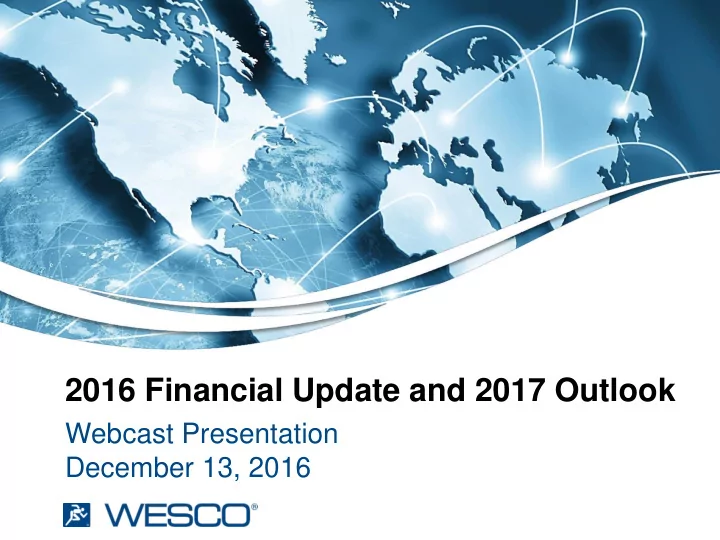 2016 Financial Update and 2017 Outlook

Webcast Presentation
December 13, 2016

WESCO®